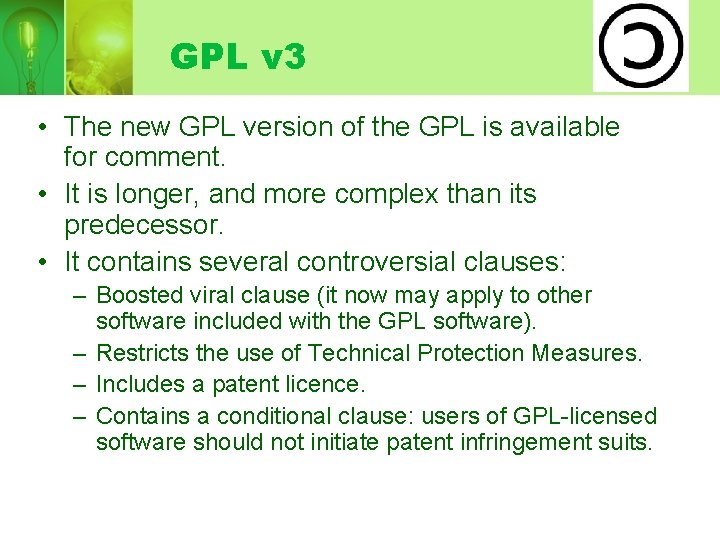 GPL v3

• The new GPL version of the GPL is available for comment.
• It is longer, and more complex than its predecessor.
• It contains several controversial clauses:
– Boosted viral clause (it now may apply to other software included with the GPL software).
– Restricts the use of Technical Protection Measures.
– Includes a patent licence.
– Contains a conditional clause: users of GPL-licensed software should not initiate patent infringement suits.